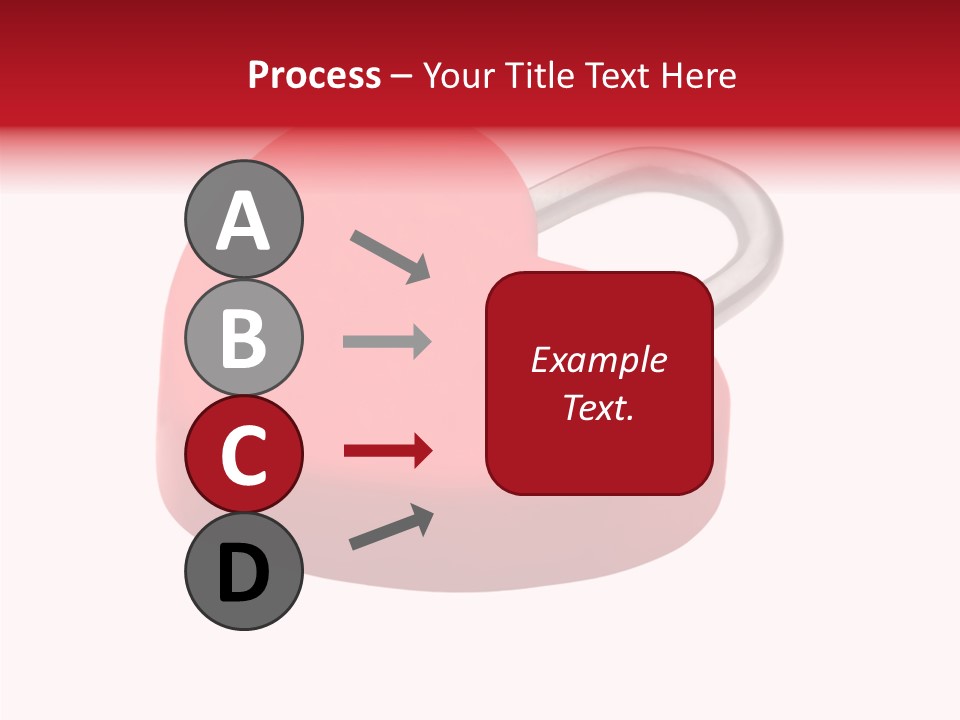 Process – Your Title Text Here

A

B

C

D

Example Text.